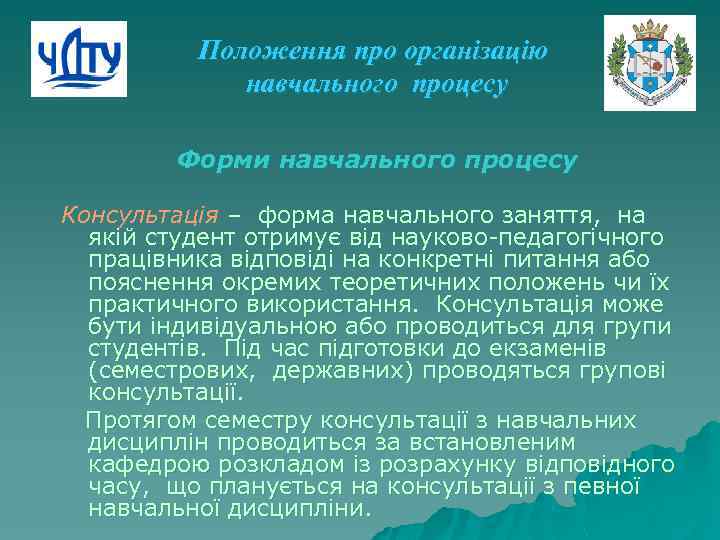 ЧДТУ

Положення про організацію навчального процесу

Форми навчального процесу

Консультація – форма навчального заняття, на якій студент отримує від науково-педагогічного працівника відповіді на конкретні питання або пояснення окремих теоретичних положень чи їх практичного використання. Консультація може бути індивідуальною або проводиться для групи студентів. Під час підготовки до екзаменів (семестрових, державних) проводяться групові консультації.

Протягом семестру консультації з навчальних дисциплін проводиться за встановленим кафедрою розкладом із розрахунку відповідного часу, що планується на консультації з певної навчальної дисципліни.